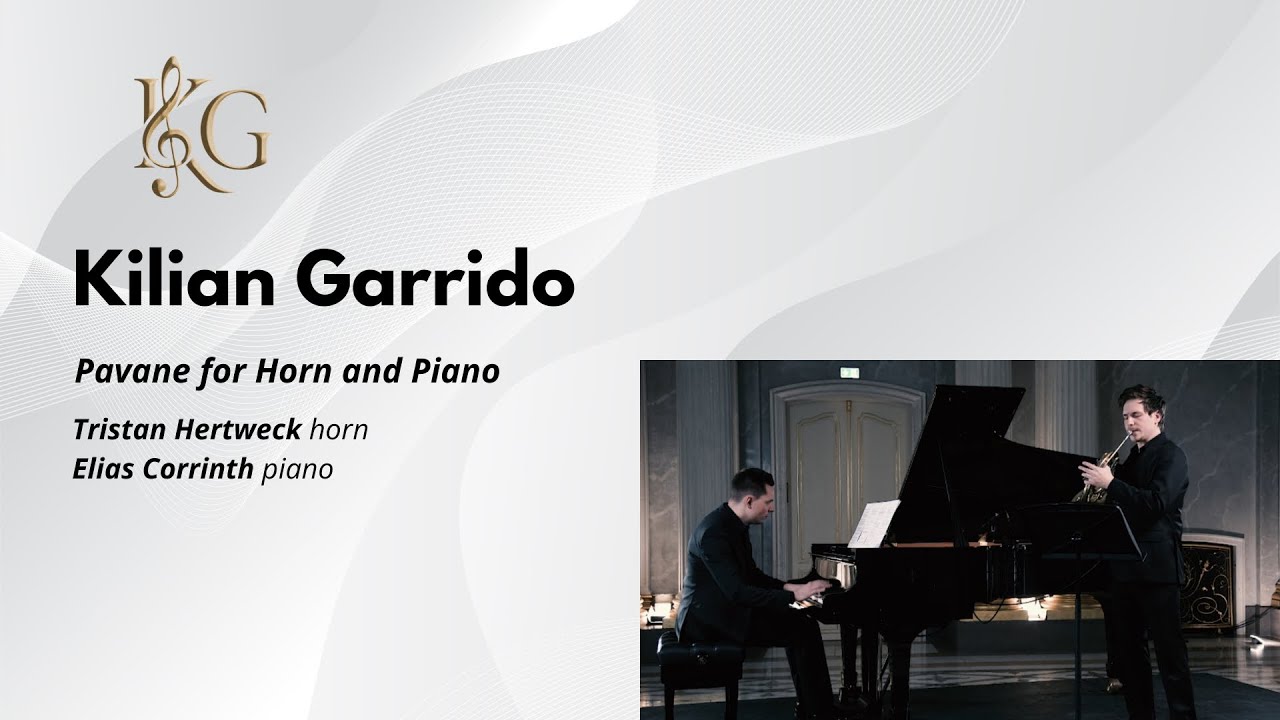 KG

Kilian Garrido

Pavane for Horn and Piano

Tristan Hertweck horn
Elias Corrinth piano